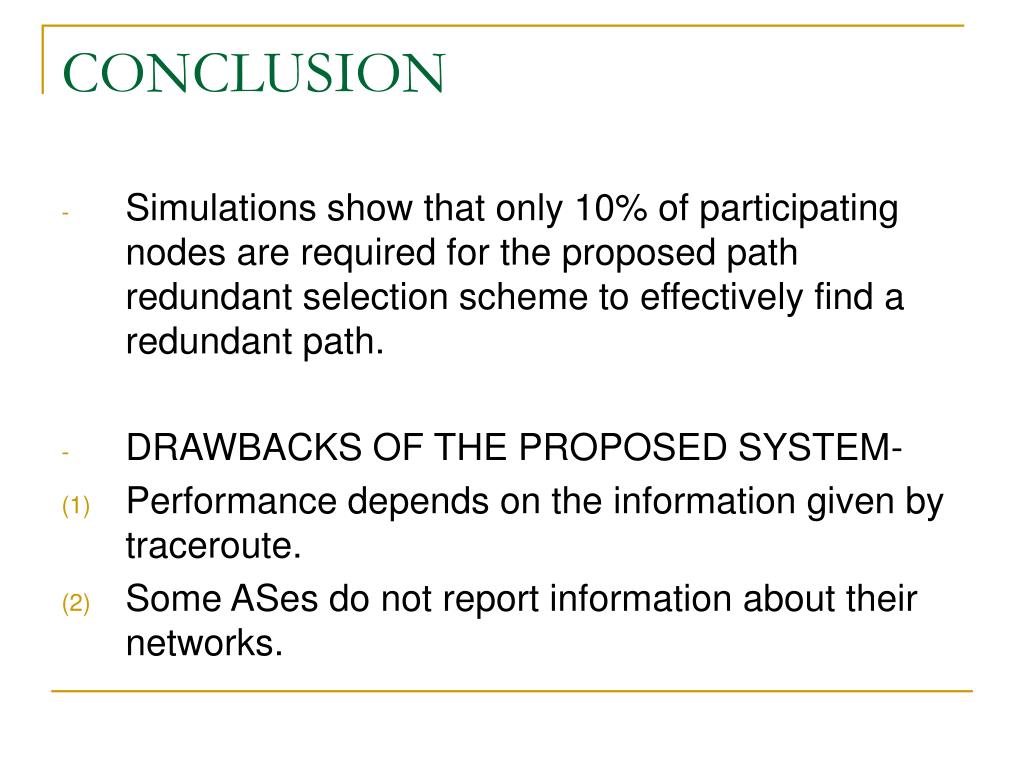 CONCLUSION

- Simulations show that only 10% of participating nodes are required for the proposed path redundant selection scheme to effectively find a redundant path.

- DRAWBACKS OF THE PROPOSED SYSTEM-

(1) Performance depends on the information given by traceroute.

(2) Some ASes do not report information about their networks.